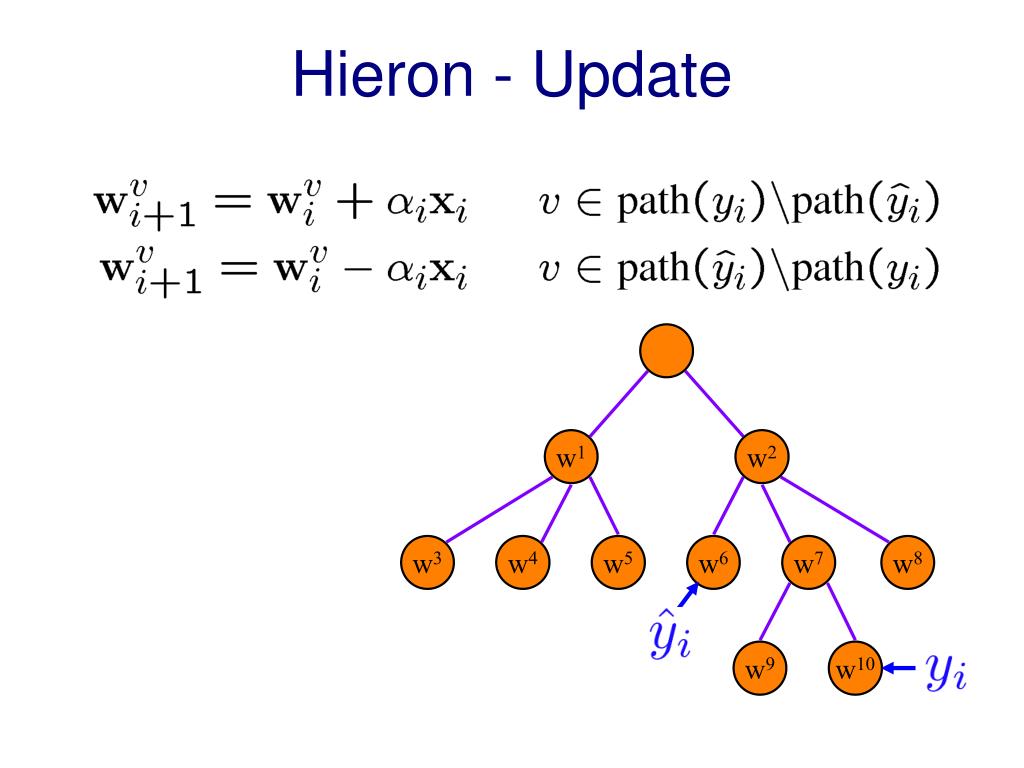 Hieron - Update

$\mathbf{w}_{i+1}^{v} = \mathbf{w}_{i}^{v} + \alpha_i \mathbf{x}_i \quad v \in \text{path}(y_i) \backslash \text{path}(\hat{y}_i)$
$\mathbf{w}_{i+1}^{v} = \mathbf{w}_{i}^{v} - \alpha_i \mathbf{x}_i \quad v \in \text{path}(\hat{y}_i) \backslash \text{path}(y_i)$

$w^1$ $w^2$

$w^3$ $w^4$ $w^5$ $w^6$ $w^7$ $w^8$

$\hat{y}_i$

$w^9$ $w^{10}$ $y_i$